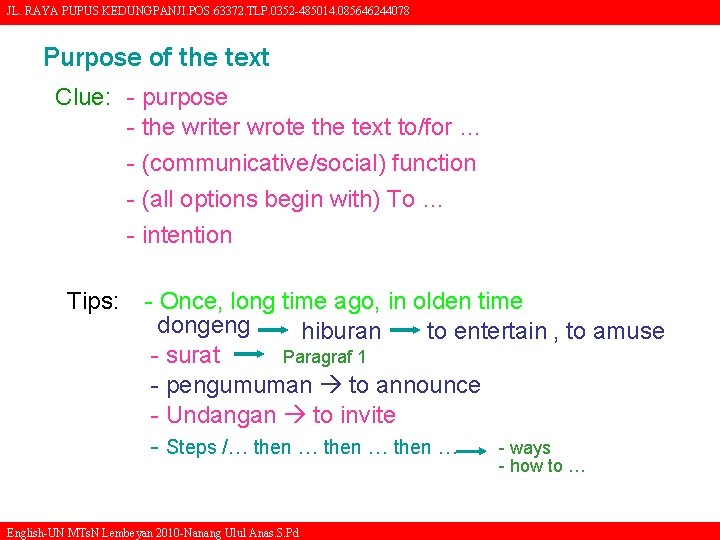 JL. RAYA PUPUS KEDUNGPANJI.POS.63372.TLP.0352-485014.085646244078

Purpose of the text

Clue: - purpose
- the writer wrote the text to/for …
- (communicative/social) function
- (all options begin with) To …
- intention

Tips: - Once, long time ago, in olden time
dongeng → hiburan → to entertain , to amuse
- surat → Paragraf 1
- pengumuman → to announce
- Undangan → to invite
- Steps /… then … then … then … → - ways
- how to …

English-UN MTsN Lembeyan 2010-Nanang Ulul Anas.S.Pd